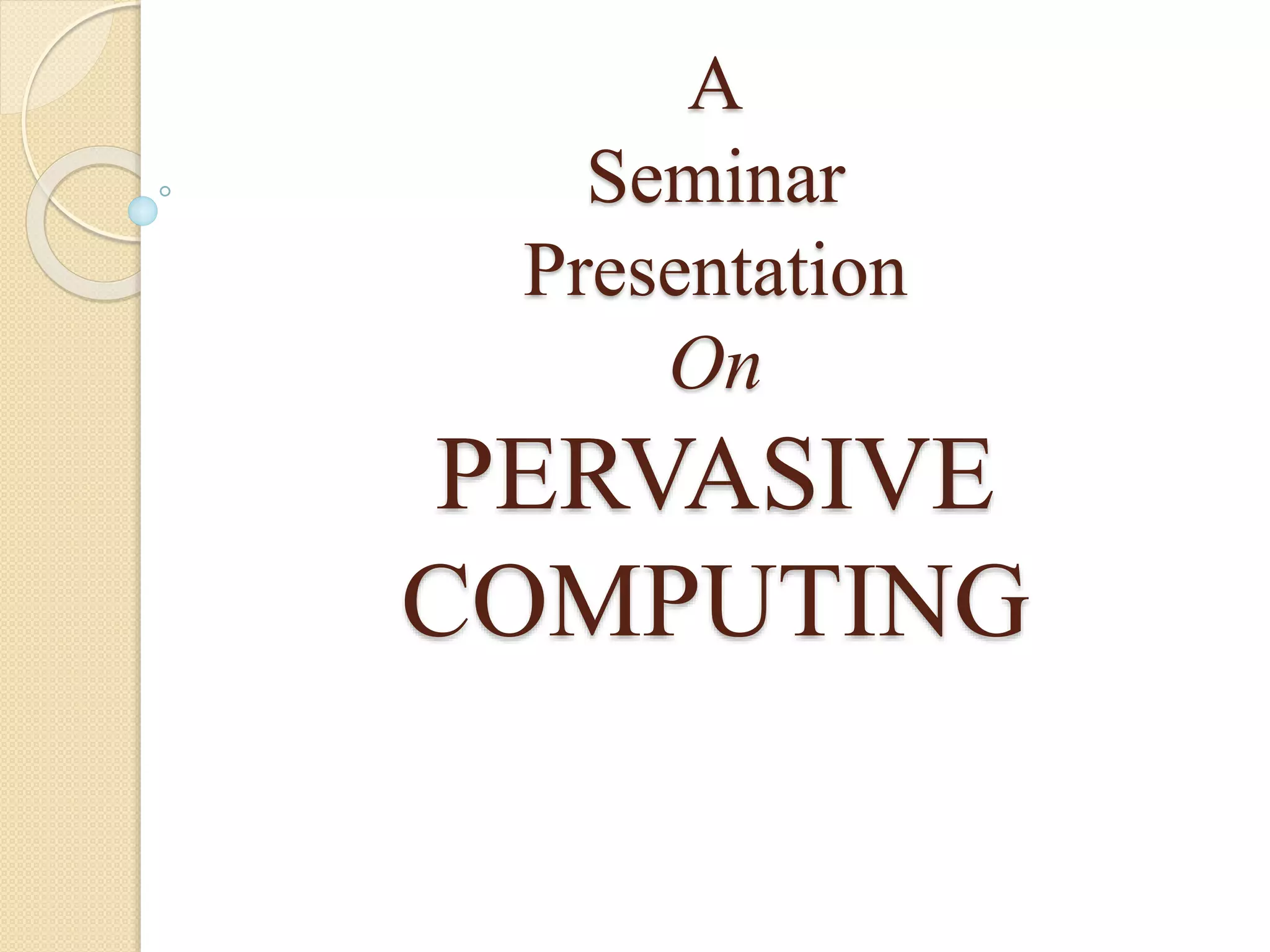 A
Seminar
Presentation
On
PERVASIVE
COMPUTING